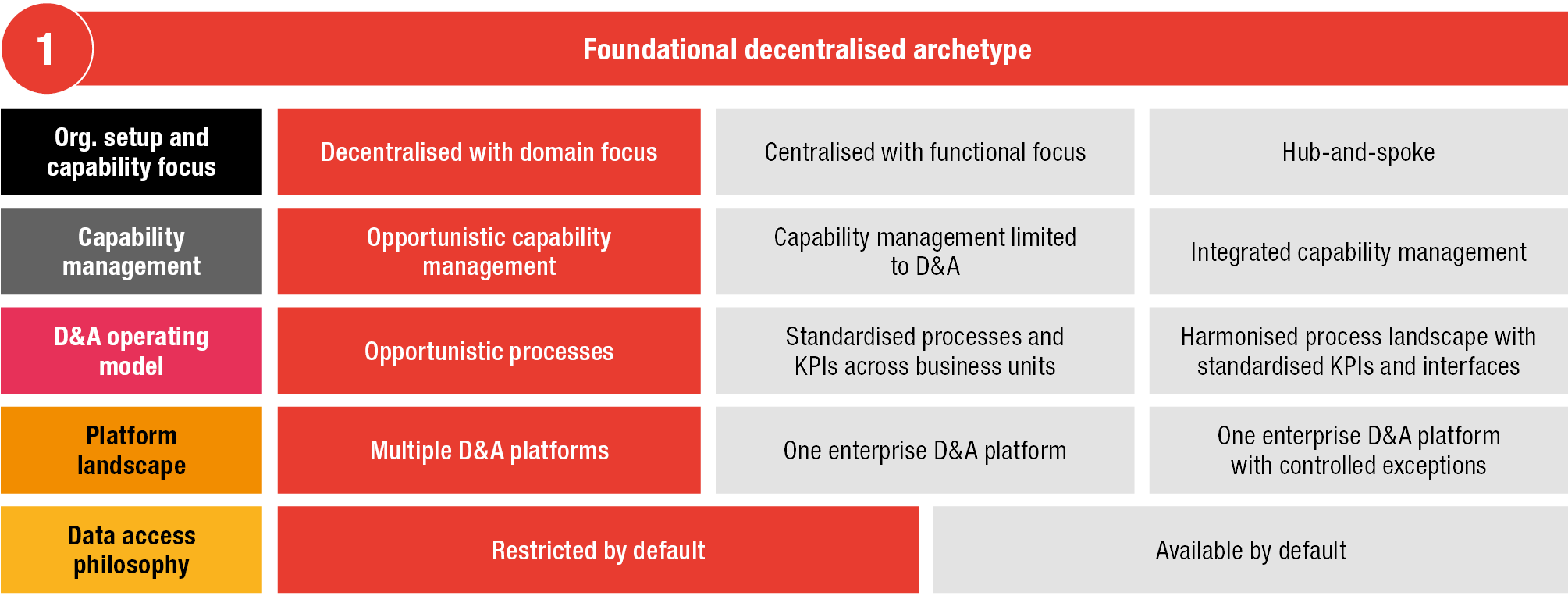 1

Foundational decentralised archetype

| Org. setup and capability focus | Decentralised with domain focus | Centralised with functional focus | Hub-and-spoke |
|---|---|---|---|
| Capability management | Opportunistic capability management | Capability management limited to D&A | Integrated capability management |
| D&A operating model | Opportunistic processes | Standardised processes and KPIs across business units | Harmonised process landscape with standardised KPIs and interfaces |
| Platform landscape | Multiple D&A platforms | One enterprise D&A platform | One enterprise D&A platform with controlled exceptions |
| Data access philosophy | Restricted by default | Available by default | |